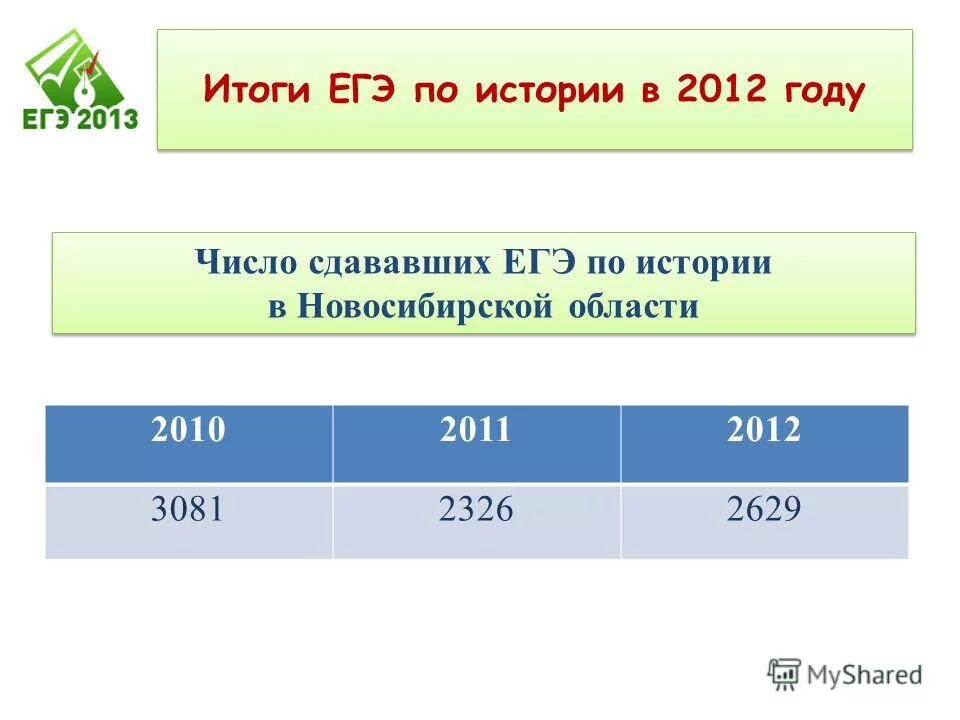 ЕГЭ 2013

Итоги ЕГЭ по истории в 2012 году

Число сдававших ЕГЭ по истории в Новосибирской области

| 2010 | 2011 | 2012 |
|---|---|---|
| 3081 | 2326 | 2629 |

MyShared